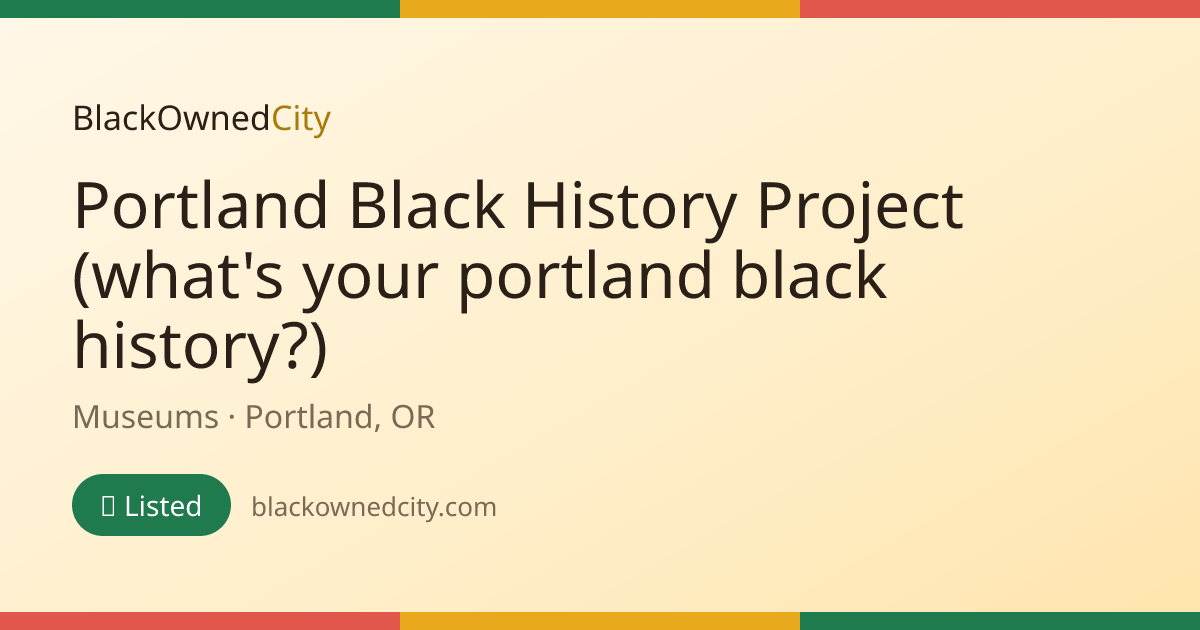 BlackOwnedCity

Portland Black History Project (what's your portland black history?)

Museums · Portland, OR

Listed

blackownedcity.com